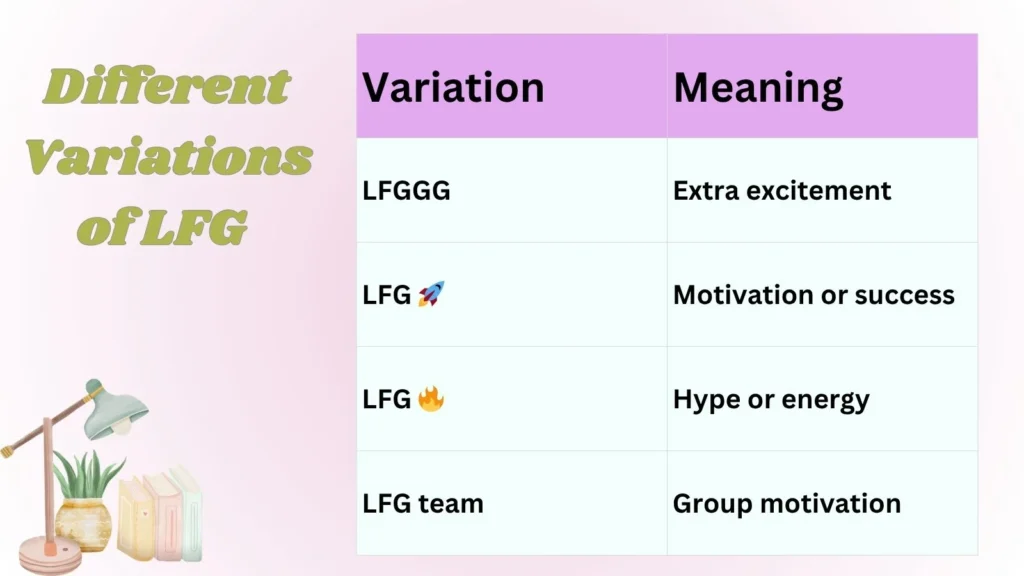 Different Variations of LFG

| Variation | Meaning |
|---|---|
| LFGGG | Extra excitement |
| LFG 🚀 | Motivation or success |
| LFG 🔥 | Hype or energy |
| LFG team | Group motivation |